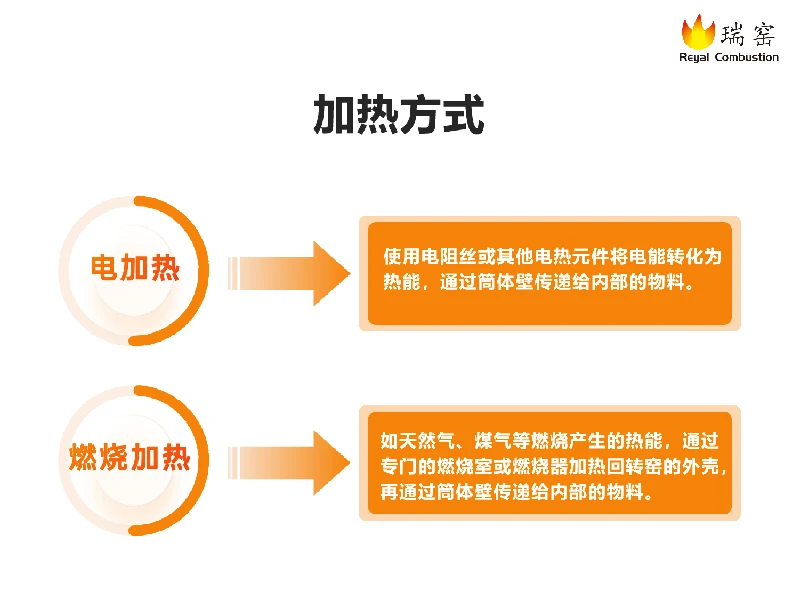 瑞窑
Reyal Combustion

加热方式

电加热

使用电阻丝或其他电热元件将电能转化为热能，通过筒体壁传递给内部的物料。

燃烧加热

如天然气、煤气等燃烧产生的热能，通过专门的燃烧室或燃烧器加热回转窑的外壳，再通过筒体壁传递给内部的物料。